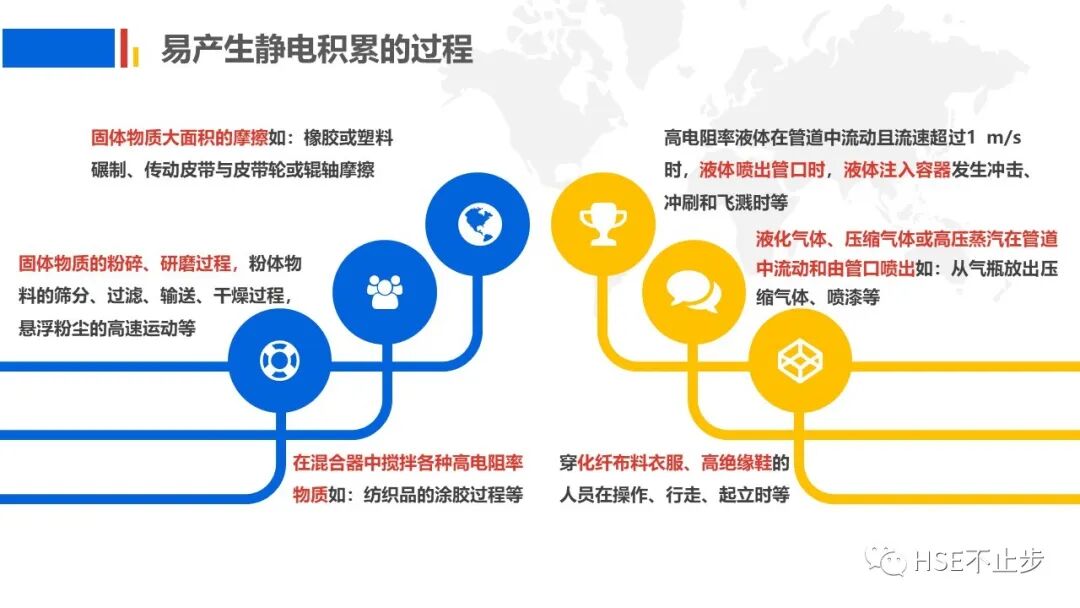 易产生静电积累的过程

固体物质大面积的摩擦如：橡胶或塑料碾制、传动皮带与皮带轮或辊轴摩擦

固体物质的粉碎、研磨过程，粉体物料的筛分、过滤、输送、干燥过程，悬浮粉尘的高速运动等

在混合器中搅拌各种高电阻率物质如：纺织品的涂胶过程等

高电阻率液体在管道中流动且流速超过1 m/s时，液体喷出管口时，液体注入容器发生冲击、冲刷和飞溅时等

液化气体、压缩气体或高压蒸汽在管道中流动和由管口喷出如：从气瓶放出压缩气体、喷漆等

穿化纤布料衣服、高绝缘鞋的人员在操作、行走、起立时等

HSE不止步